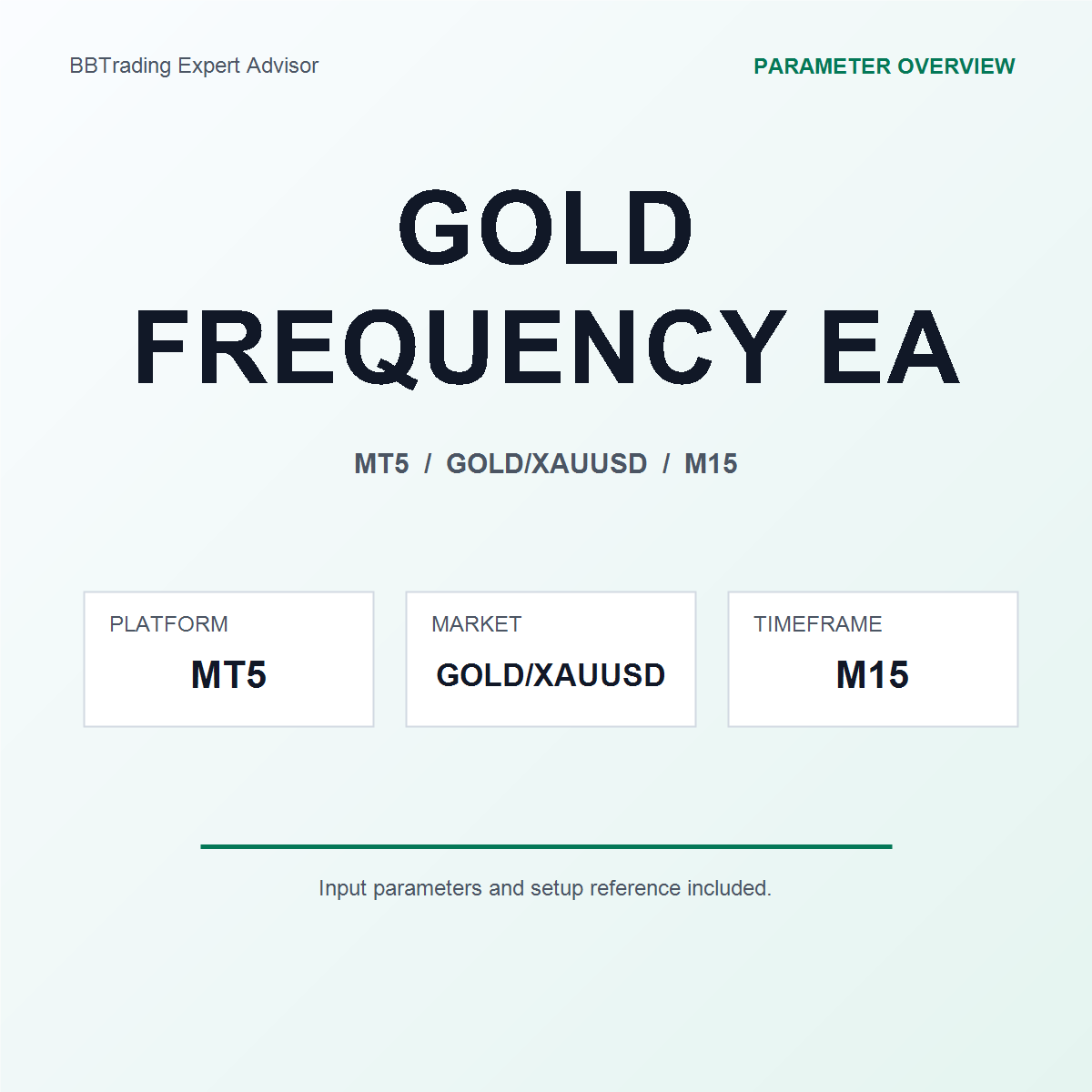 BBTrading Expert Advisor

PARAMETER OVERVIEW

GOLD FREQUENCY EA

MT5 / GOLD/XAUUSD / M15

PLATFORM
MT5

MARKET
GOLD/XAUUSD

TIMEFRAME
M15

Input parameters and setup reference included.